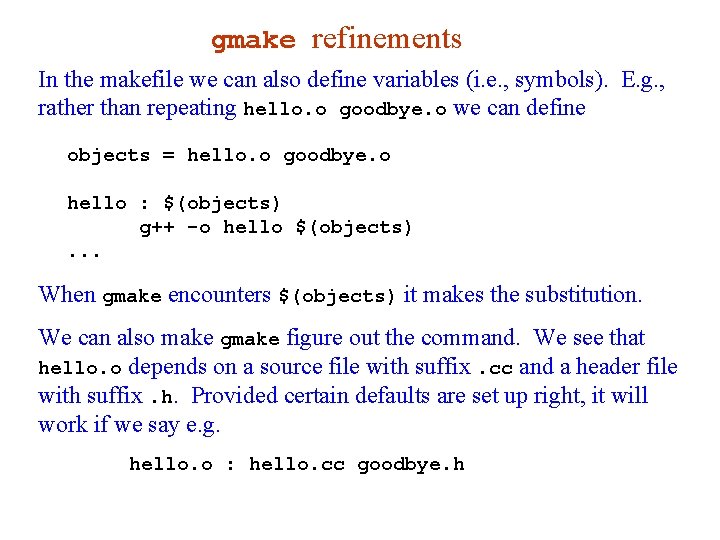 gmake refinements

In the makefile we can also define variables (i.e., symbols). E.g., rather than repeating hello.o goodbye.o we can define

objects = hello.o goodbye.o

hello : $(objects)
	g++ -o hello $(objects)
...

When gmake encounters $(objects) it makes the substitution.

We can also make gmake figure out the command. We see that hello.o depends on a source file with suffix .cc and a header file with suffix .h. Provided certain defaults are set up right, it will work if we say e.g.

hello.o : hello.cc goodbye.h